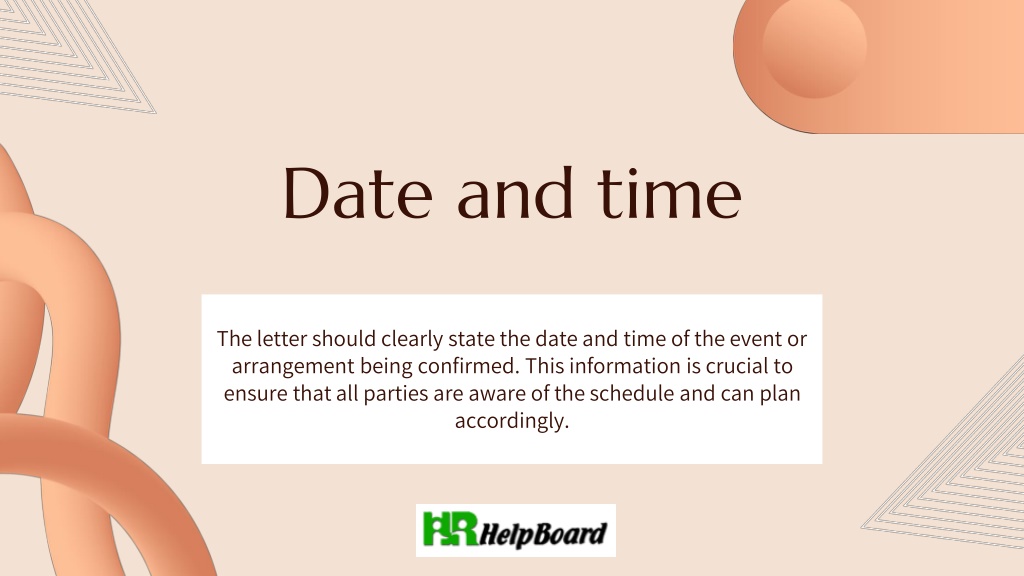 Date and time

The letter should clearly state the date and time of the event or arrangement being confirmed. This information is crucial to ensure that all parties are aware of the schedule and can plan accordingly.

HR HelpBoard